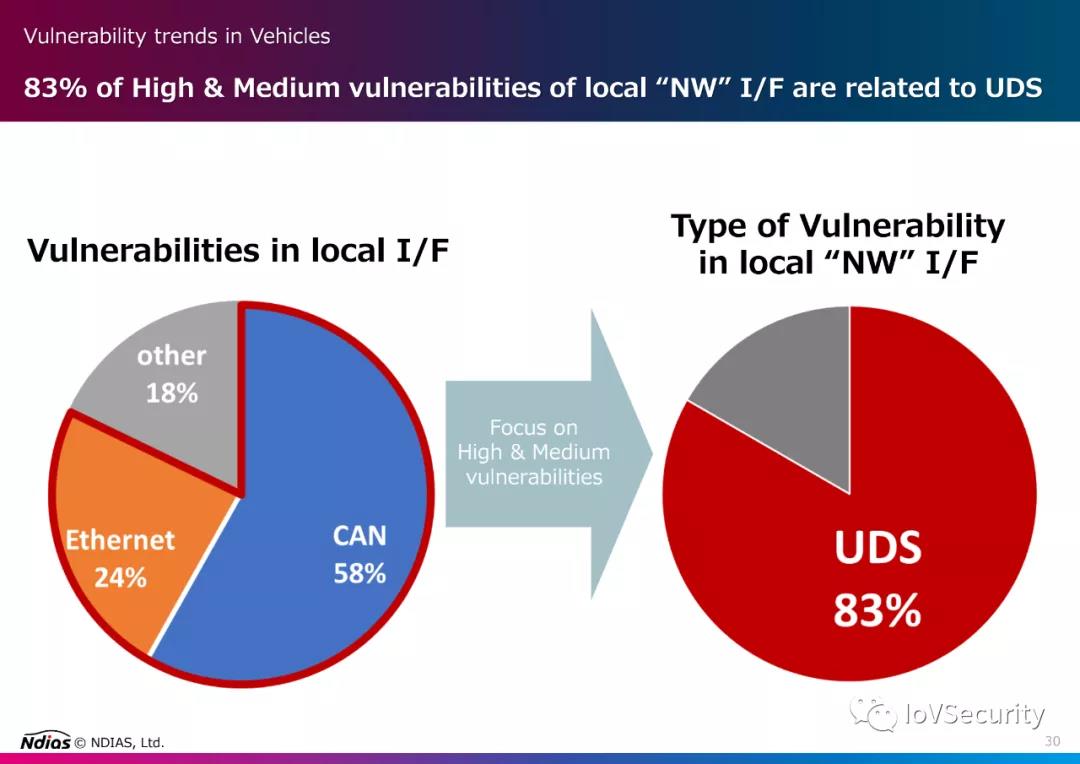 Vulnerability trends in Vehicles

83% of High & Medium vulnerabilities of local “NW” I/F are related to UDS

Vulnerabilities in local I/F

other 18%

Ethernet 24%

CAN 58%

Focus on High & Medium vulnerabilities

Type of Vulnerability in local “NW” I/F

UDS 83%

IoVSecurity

Ndias © NDIAS, Ltd.

30